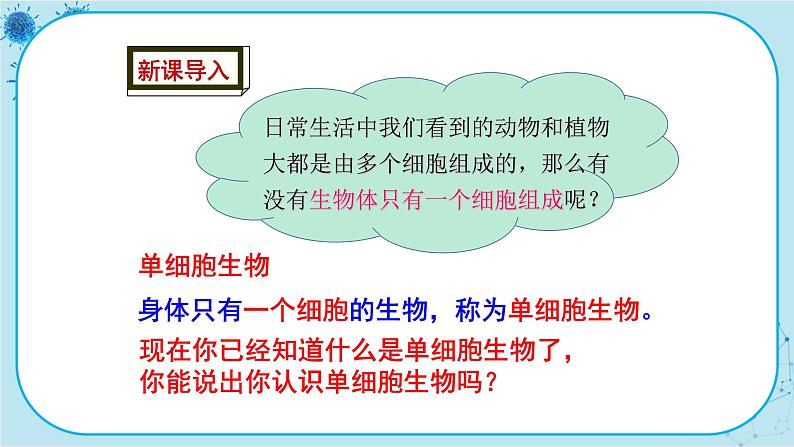 新课导入

日常生活中我们看到的动物和植物大都是由多个细胞组成的，那么有没有生物体只有一个细胞组成呢？

单细胞生物

身体只有一个细胞的生物，称为单细胞生物。

现在你已经知道什么是单细胞生物了，你能说出你认识单细胞生物吗？